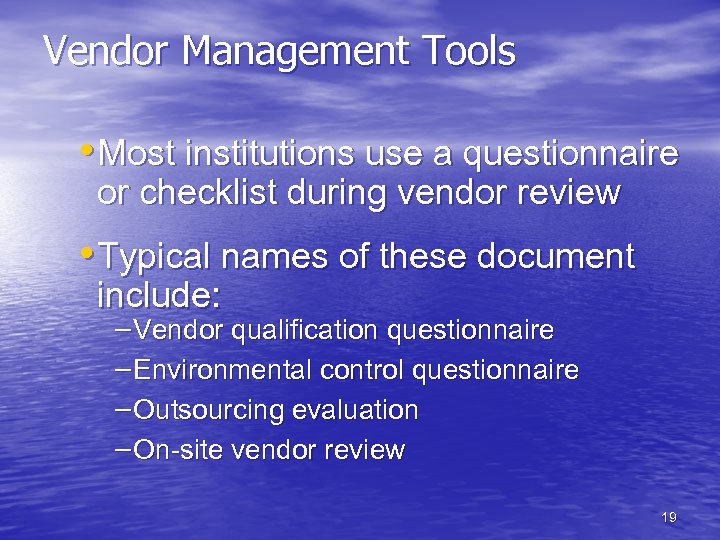 Vendor Management Tools

• Most institutions use a questionnaire or checklist during vendor review

• Typical names of these document include:
– Vendor qualification questionnaire
– Environmental control questionnaire
– Outsourcing evaluation
– On-site vendor review

19